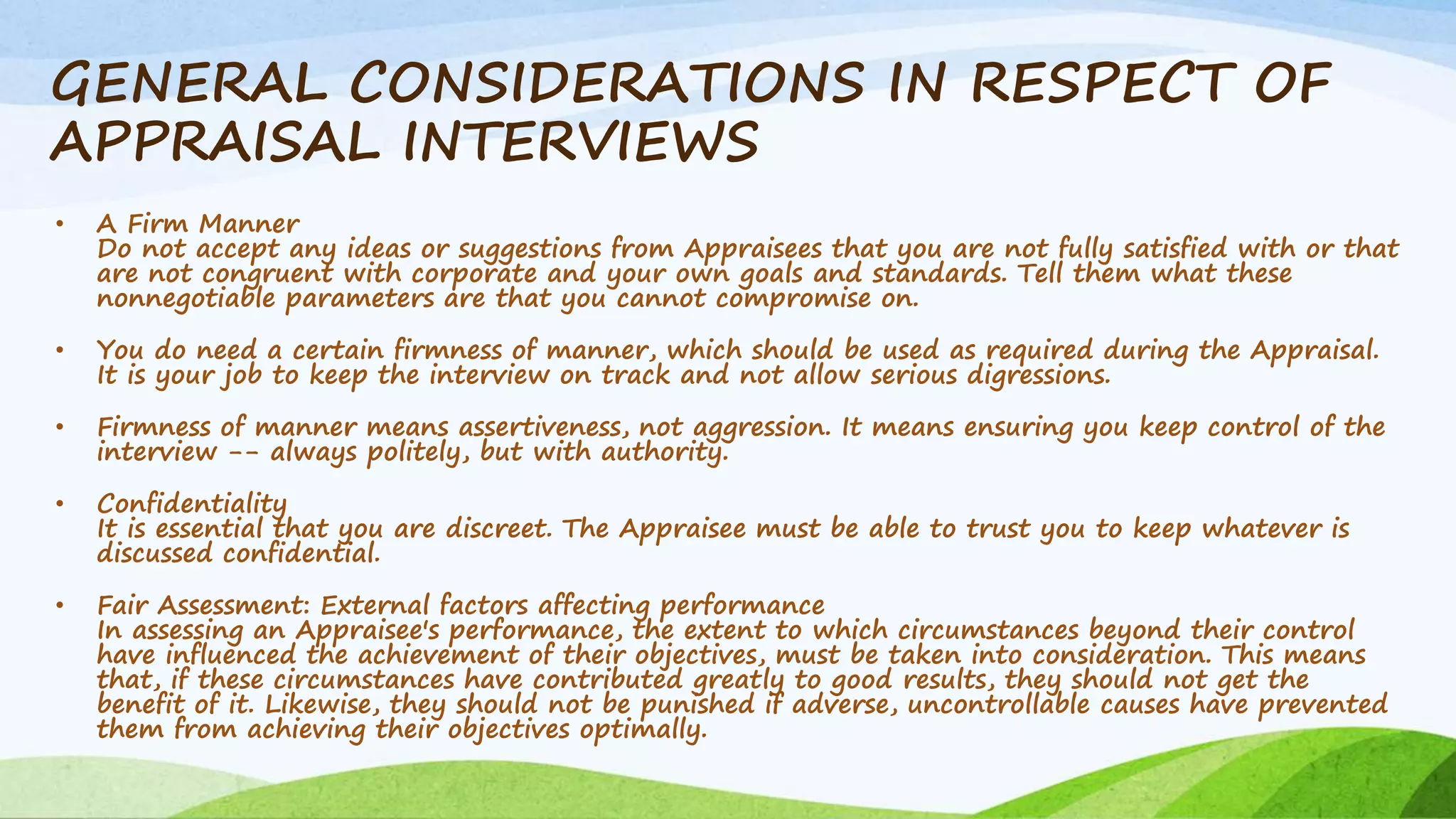 GENERAL CONSIDERATIONS IN RESPECT OF APPRAISAL INTERVIEWS

• A Firm Manner
Do not accept any ideas or suggestions from Appraisees that you are not fully satisfied with or that are not congruent with corporate and your own goals and standards. Tell them what these nonnegotiable parameters are that you cannot compromise on.

• You do need a certain firmness of manner, which should be used as required during the Appraisal. It is your job to keep the interview on track and not allow serious digressions.

• Firmness of manner means assertiveness, not aggression. It means ensuring you keep control of the interview -- always politely, but with authority.

• Confidentiality
It is essential that you are discreet. The Appraisee must be able to trust you to keep whatever is discussed confidential.

• Fair Assessment: External factors affecting performance
In assessing an Appraisee's performance, the extent to which circumstances beyond their control have influenced the achievement of their objectives, must be taken into consideration. This means that, if these circumstances have contributed greatly to good results, they should not get the benefit of it. Likewise, they should not be punished if adverse, uncontrollable causes have prevented them from achieving their objectives optimally.